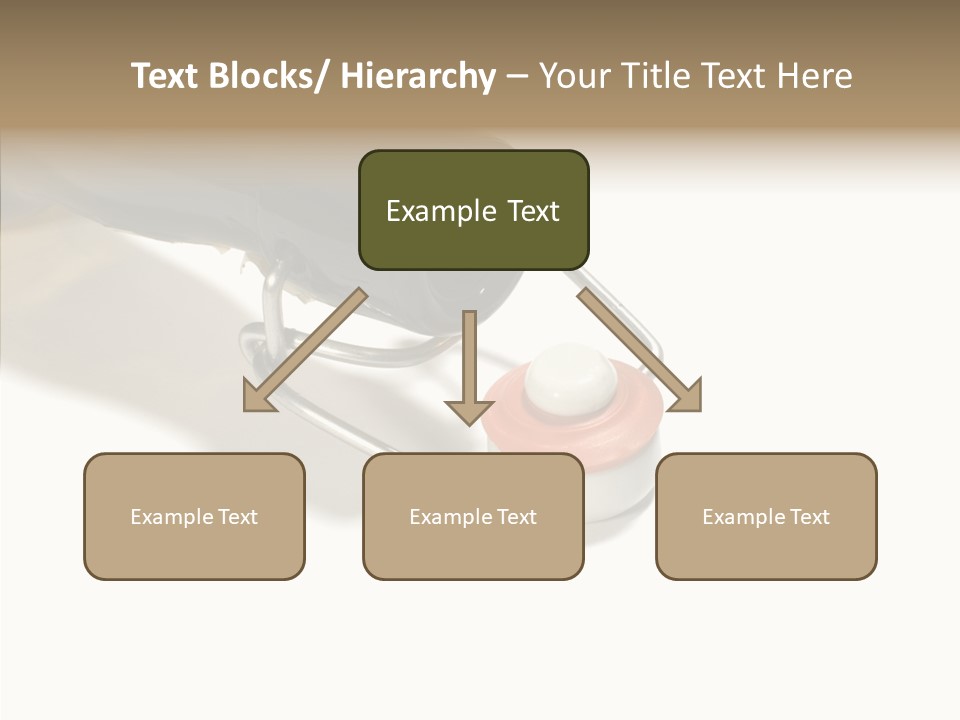 Text Blocks/ Hierarchy – Your Title Text Here

Example Text

Example Text

Example Text

Example Text